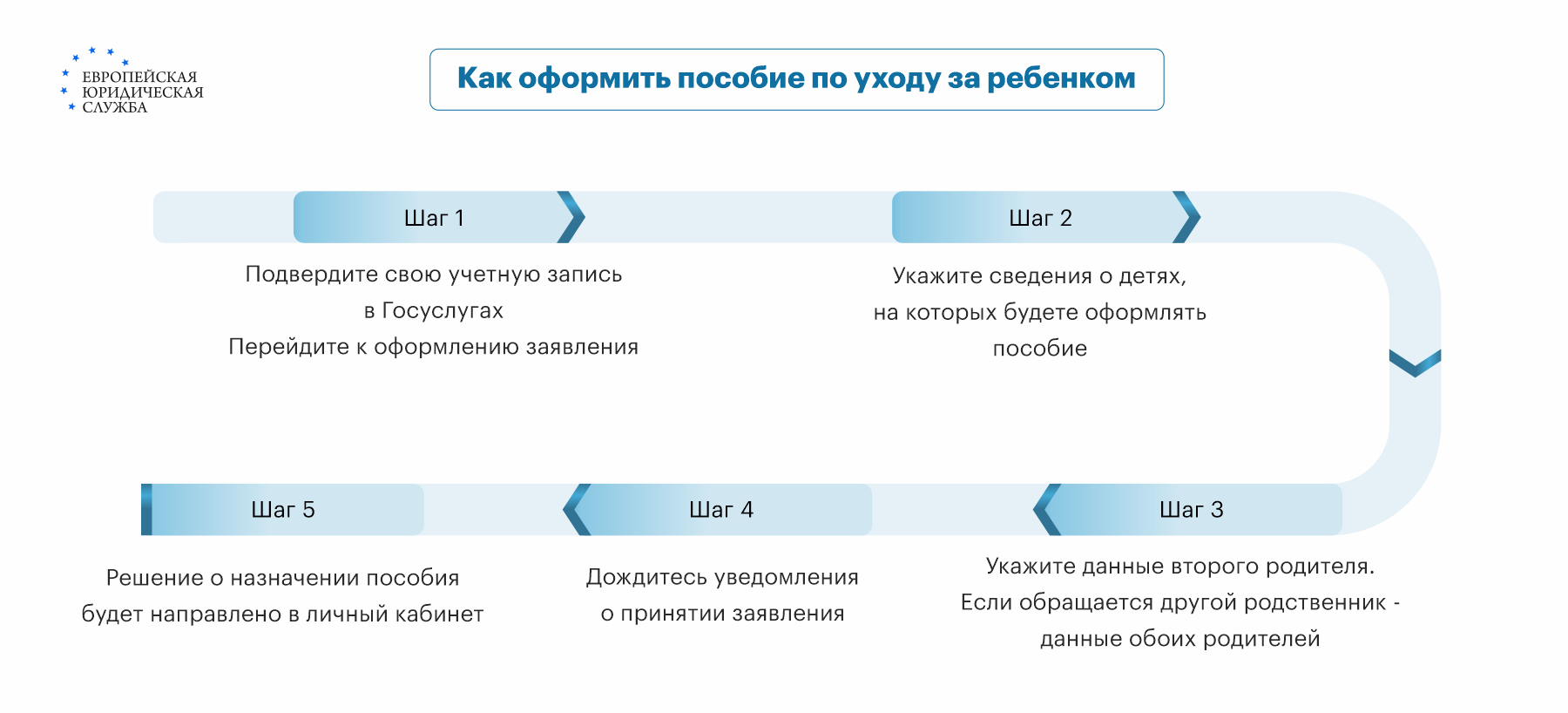 ЕВРОПЕЙСКАЯ
ЮРИДИЧЕСКАЯ
СЛУЖБА

Как оформить пособие по уходу за ребенком

Шаг 1

Подвердите свою учетную запись в Госуслугах
Перейдите к оформлению заявления

Шаг 2

Укажите сведения о детях, на которых будете оформлять пособие

Шаг 3

Укажите данные второго родителя.
Если обращается другой родственник - данные обоих родителей

Шаг 4

Дождитесь уведомления о принятии заявления

Шаг 5

Решение о назначении пособия будет направлено в личный кабинет